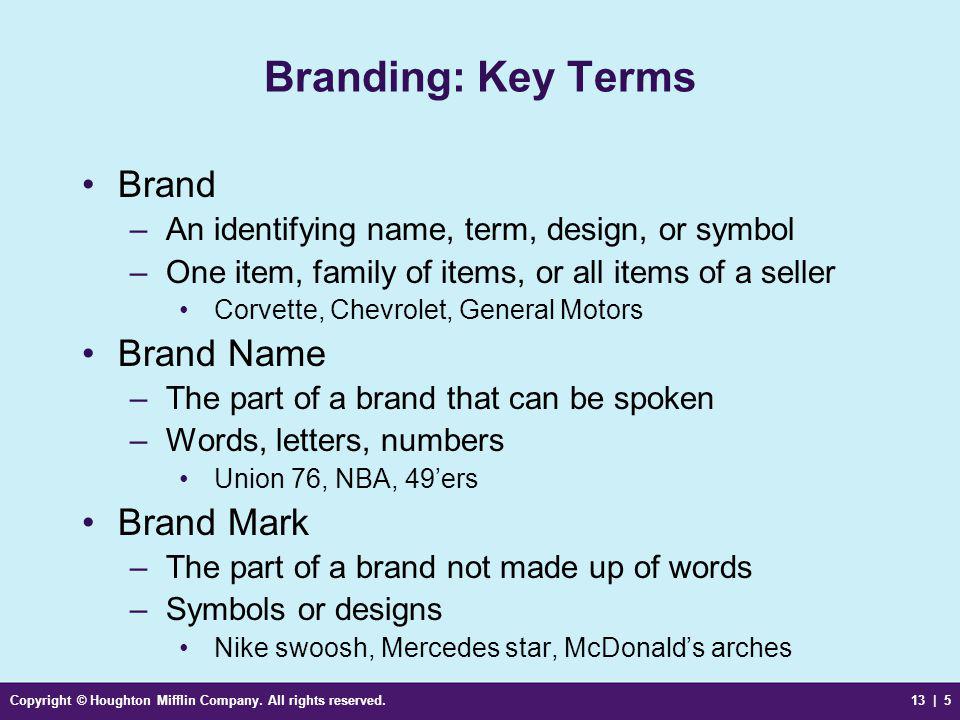 Branding: Key Terms

• Brand
– An identifying name, term, design, or symbol
– One item, family of items, or all items of a seller
• Corvette, Chevrolet, General Motors
• Brand Name
– The part of a brand that can be spoken
– Words, letters, numbers
• Union 76, NBA, 49’ers
• Brand Mark
– The part of a brand not made up of words
– Symbols or designs
• Nike swoosh, Mercedes star, McDonald’s arches

Copyright © Houghton Mifflin Company. All rights reserved.

13 | 5